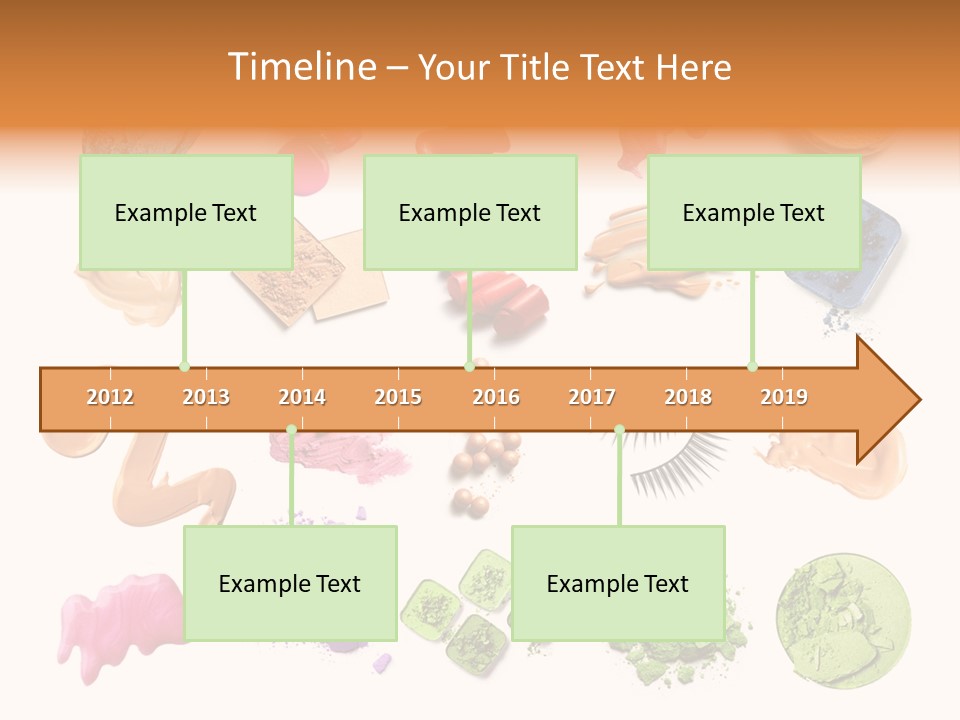 Timeline – Your Title Text Here

Example Text

Example Text

Example Text

2012 2013 2014 2015 2016 2017 2018 2019

Example Text

Example Text